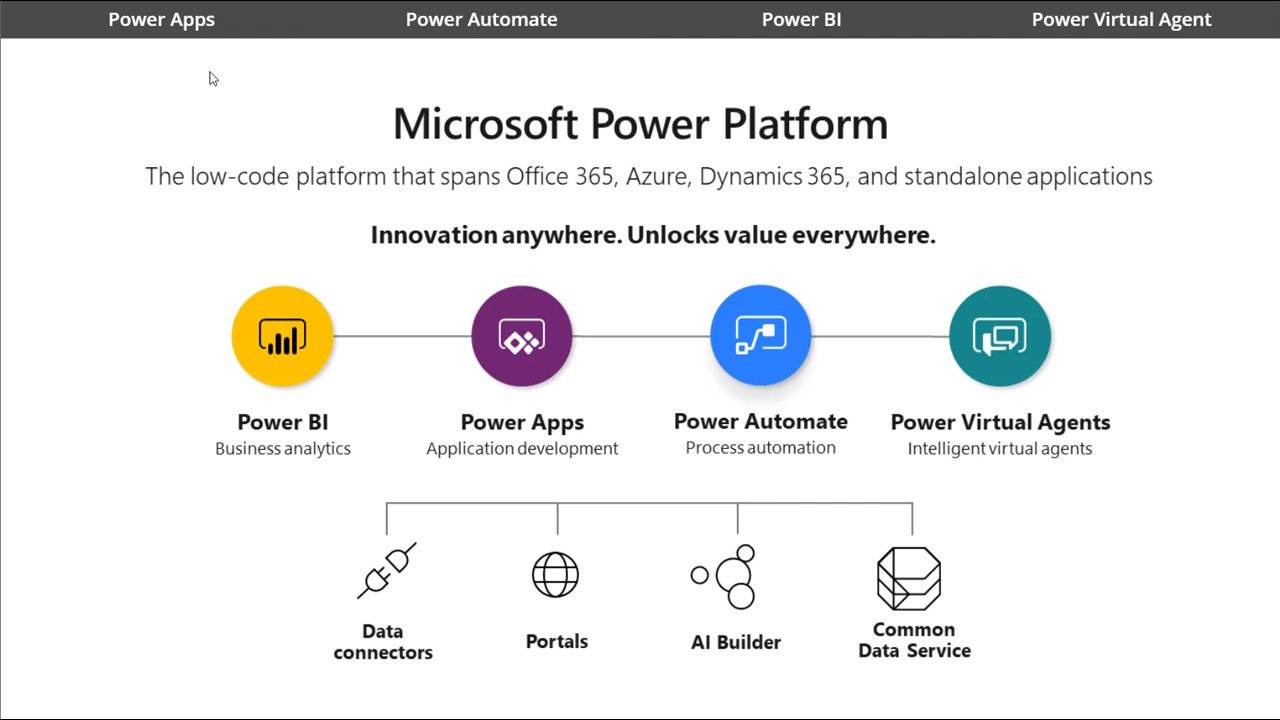 Power Apps Power Automate Power BI Power Virtual Agent

Microsoft Power Platform

The low-code platform that spans Office 365, Azure, Dynamics 365, and standalone applications

Innovation anywhere. Unlocks value everywhere.

Power BI
Business analytics

Power Apps
Application development

Power Automate
Process automation

Power Virtual Agents
Intelligent virtual agents

Data connectors

Portals

AI Builder

Common Data Service